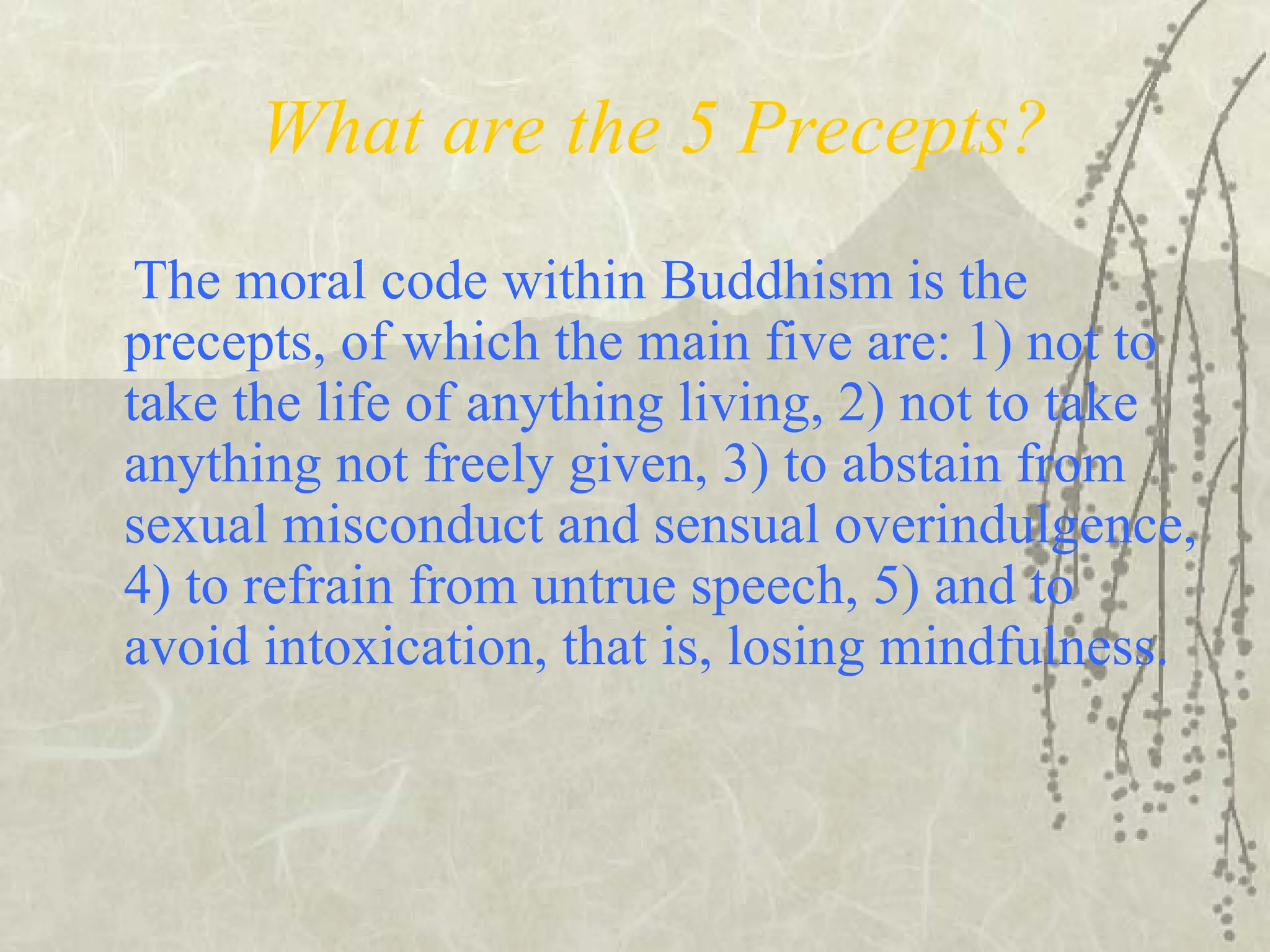 What are the 5 Precepts?

The moral code within Buddhism is the precepts, of which the main five are: 1) not to take the life of anything living, 2) not to take anything not freely given, 3) to abstain from sexual misconduct and sensual overindulgence, 4) to refrain from untrue speech, 5) and to avoid intoxication, that is, losing mindfulness.